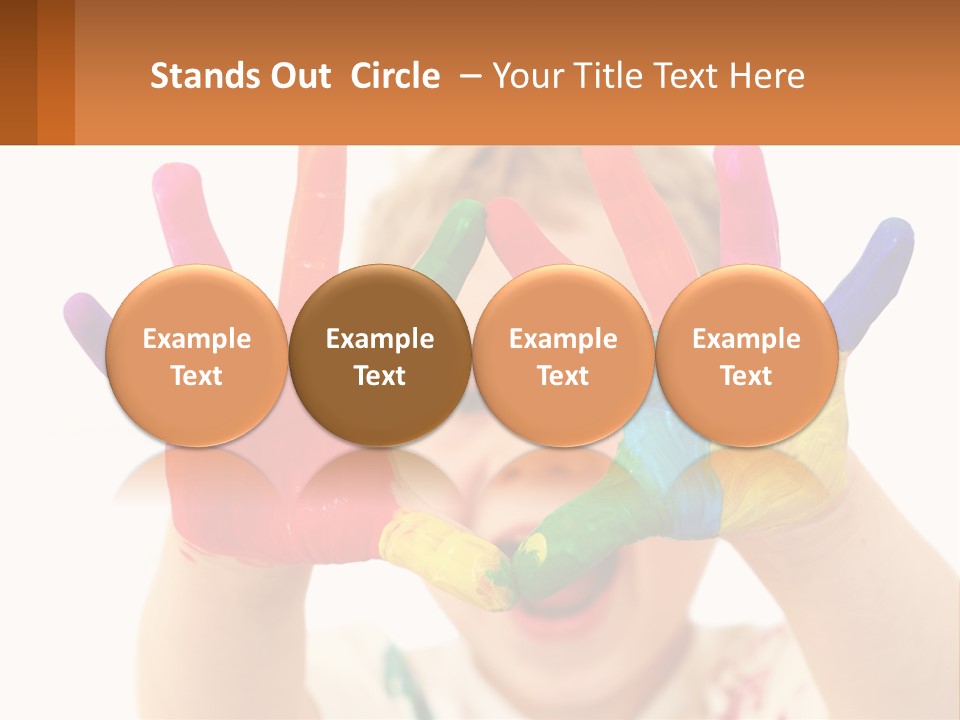 Stands Out Circle – Your Title Text Here

Example Text

Example Text

Example Text

Example Text